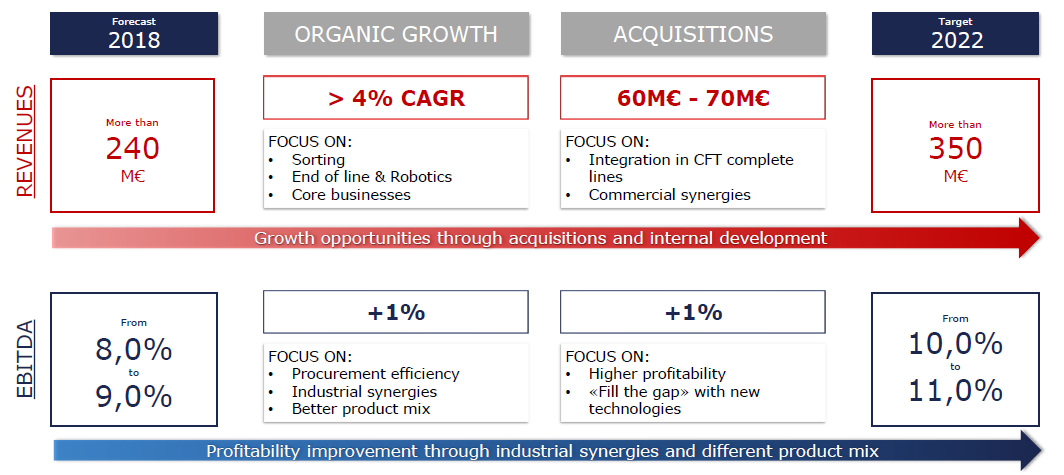 Forecast
2018

ORGANIC GROWTH

ACQUISITIONS

Target
2022

REVENUES

More than
240
M€

> 4% CAGR

FOCUS ON:
• Sorting
• End of line & Robotics
• Core businesses

60M€ - 70M€

FOCUS ON:
• Integration in CFT complete lines
• Commercial synergies

More than
350
M€

Growth opportunities through acquisitions and internal development

EBITDA

From
8,0%
to
9,0%

+1%

FOCUS ON:
• Procurement efficiency
• Industrial synergies
• Better product mix

+1%

FOCUS ON:
• Higher profitability
• «Fill the gap» with new technologies

From
10,0%
to
11,0%

Profitability improvement through industrial synergies and different product mix